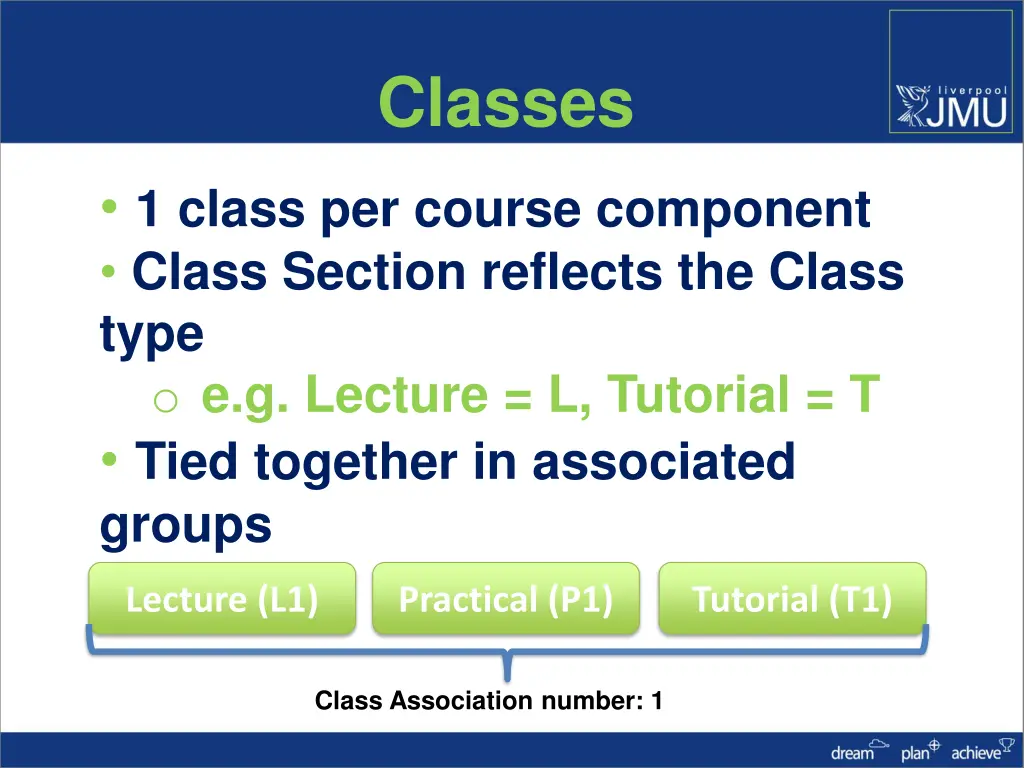 Classes

liverpool JMU

• 1 class per course component
• Class Section reflects the Class type
o e.g. Lecture = L, Tutorial = T
• Tied together in associated groups

Lecture (L1)

Practical (P1)

Tutorial (T1)

Class Association number: 1

dream plan achieve